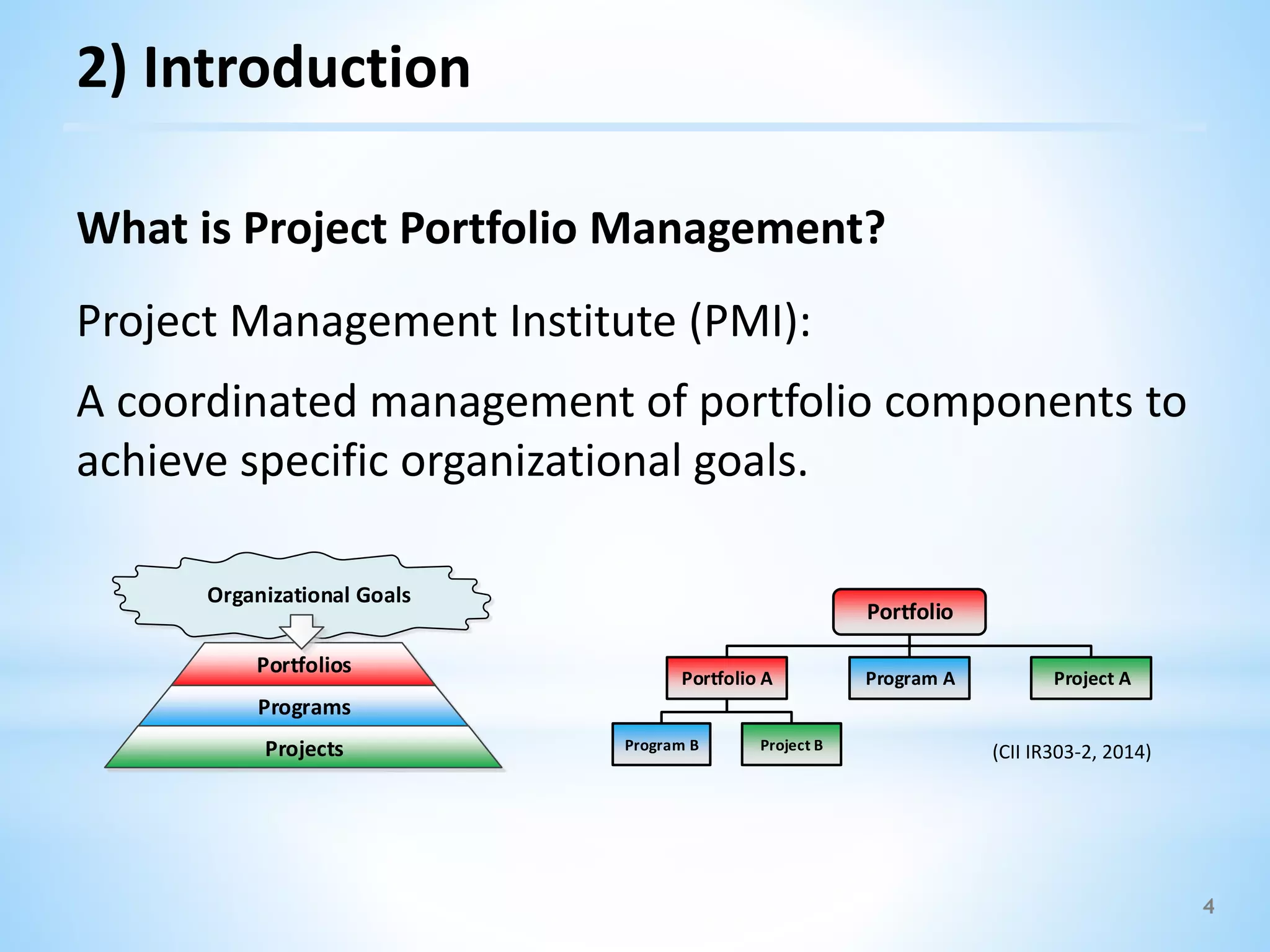 2) Introduction

What is Project Portfolio Management?

Project Management Institute (PMI):

A coordinated management of portfolio components to achieve specific organizational goals.

Organizational Goals

Portfolios

Programs

Projects

Portfolio

Portfolio A

Program A

Project A

Program B

Project B

(CII IR303-2, 2014)

4